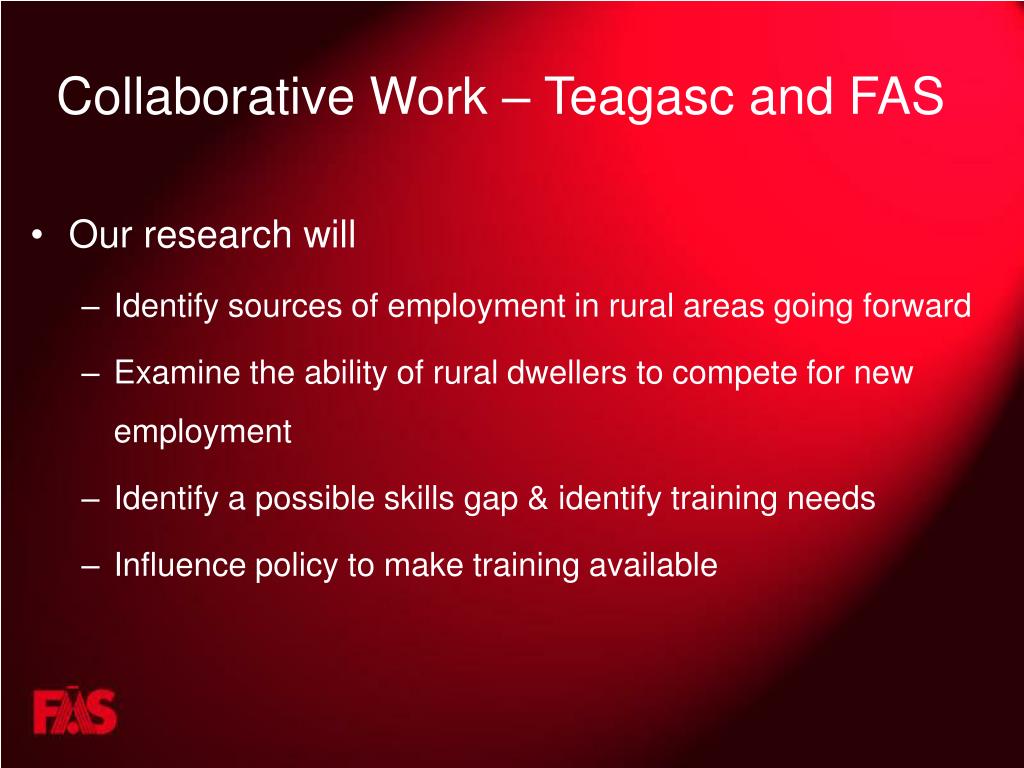 Collaborative Work – Teagasc and FAS

• Our research will

– Identify sources of employment in rural areas going forward

– Examine the ability of rural dwellers to compete for new employment

– Identify a possible skills gap & identify training needs

– Influence policy to make training available

FÁS